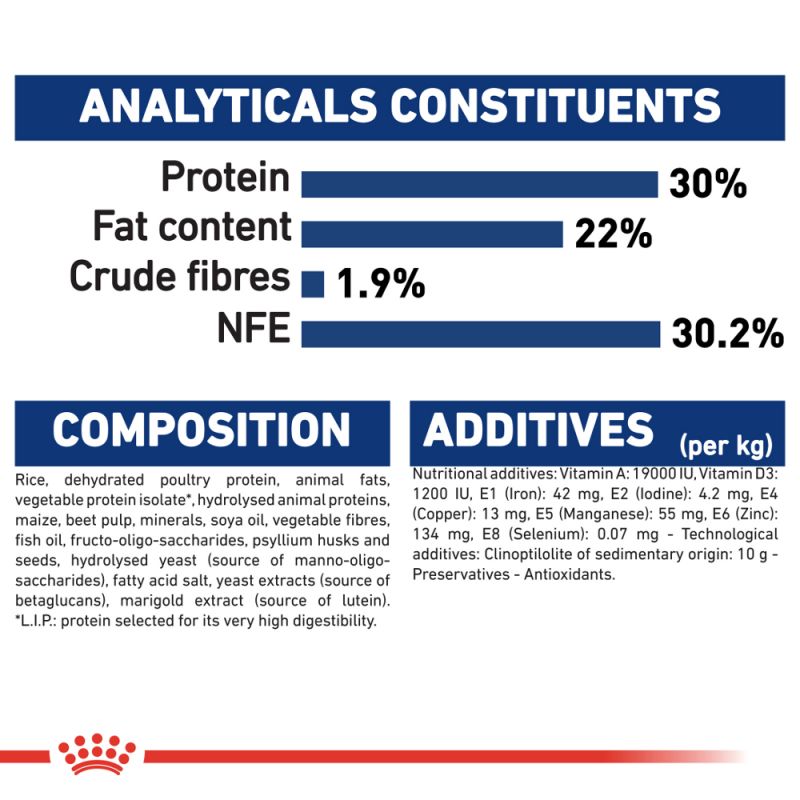 ANALYTICALS CONSTITUENTS

Protein 30%
Fat content 22%
Crude fibres 1.9%
NFE 30.2%

COMPOSITION

Rice, dehydrated poultry protein, animal fats, vegetable protein isolate*, hydrolysed animal proteins, maize, beet pulp, minerals, soya oil, vegetable fibres, fish oil, fructo-oligo-saccharides, psyllium husks and seeds, hydrolysed yeast (source of manno-oligo-saccharides), fatty acid salt, yeast extracts (source of betaglucans), marigold extract (source of lutein). *L.I.P.: protein selected for its very high digestibility.

ADDITIVES (per kg)

Nutritional additives: Vitamin A: 19000 IU, Vitamin D3: 1200 IU, E1 (Iron): 42 mg, E2 (Iodine): 4.2 mg, E4 (Copper): 13 mg, E5 (Manganese): 55 mg, E6 (Zinc): 134 mg, E8 (Selenium): 0.07 mg - Technological additives: Clinoptilolite of sedimentary origin: 10 g - Preservatives - Antioxidants.